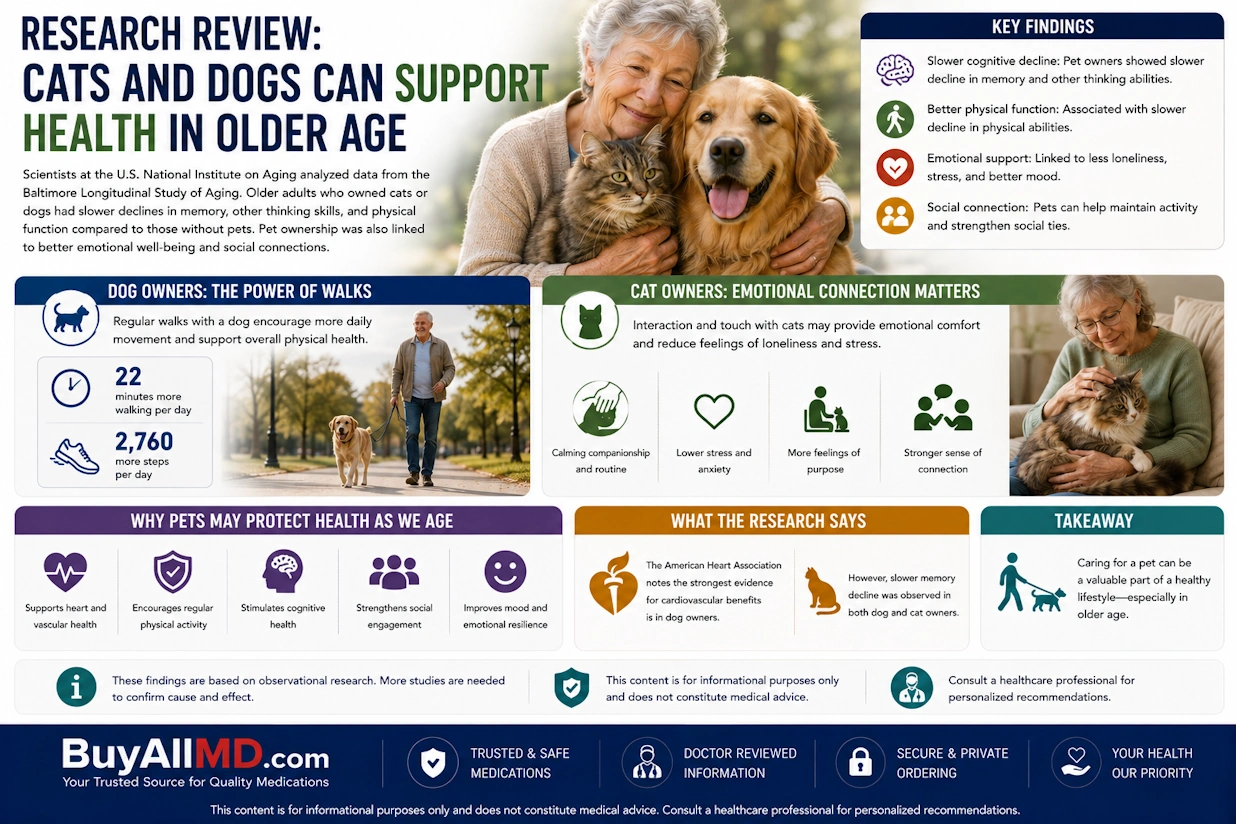 RESEARCH REVIEW:
CATS AND DOGS CAN SUPPORT HEALTH IN OLDER AGE

Scientists at the U.S. National Institute on Aging analyzed data from the Baltimore Longitudinal Study of Aging. Older adults who owned cats or dogs had slower declines in memory, other thinking skills, and physical function compared to those without pets. Pet ownership was also linked to better emotional well-being and social connections.

KEY FINDINGS

Slower cognitive decline: Pet owners showed slower decline in memory and other thinking abilities.

Better physical function: Associated with slower decline in physical abilities.

Emotional support: Linked to less loneliness, stress, and better mood.

Social connection: Pets can help maintain activity and strengthen social ties.

DOG OWNERS: THE POWER OF WALKS

Regular walks with a dog encourage more daily movement and support overall physical health.

22
minutes more walking per day

2,760
more steps per day

CAT OWNERS: EMOTIONAL CONNECTION MATTERS

Interaction and touch with cats may provide emotional comfort and reduce feelings of loneliness and stress.

Calming companionship and routine

Lower stress and anxiety

More feelings of purpose

Stronger sense of connection

WHY PETS MAY PROTECT HEALTH AS WE AGE

Supports heart and vascular health

Encourages regular physical activity

Stimulates cognitive health

Strengthens social engagement

Improves mood and emotional resilience

WHAT THE RESEARCH SAYS

The American Heart Association notes the strongest evidence for cardiovascular benefits is in dog owners.

However, slower memory decline was observed in both dog and cat owners.

TAKEAWAY

Caring for a pet can be a valuable part of a healthy lifestyle—especially in older age.

These findings are based on observational research. More studies are needed to confirm cause and effect.

This content is for informational purposes only and does not constitute medical advice.

Consult a healthcare professional for personalized recommendations.

BuyAllMD.com
Your Trusted Source for Quality Medications

TRUSTED & SAFE MEDICATIONS

DOCTOR REVIEWED INFORMATION

SECURE & PRIVATE ORDERING

YOUR HEALTH OUR PRIORITY

This content is for informational purposes only and does not constitute medical advice. Consult a healthcare professional for personalized recommendations.